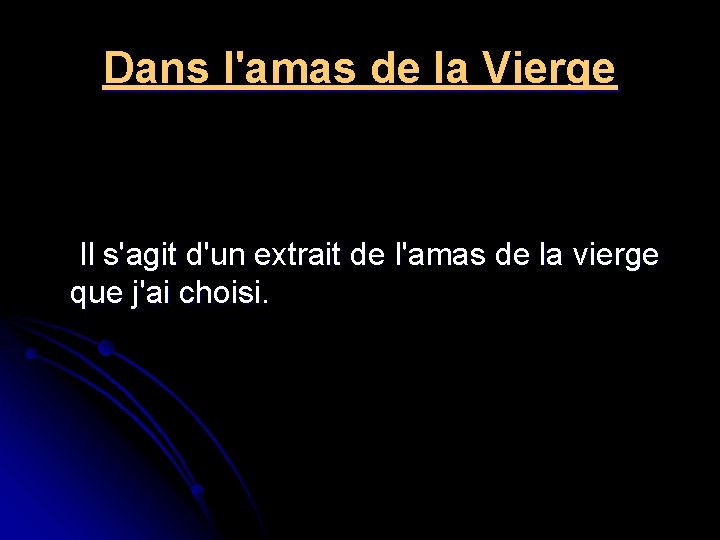 Dans l'amas de la Vierge

Il s'agit d'un extrait de l'amas de la vierge que j'ai choisi.